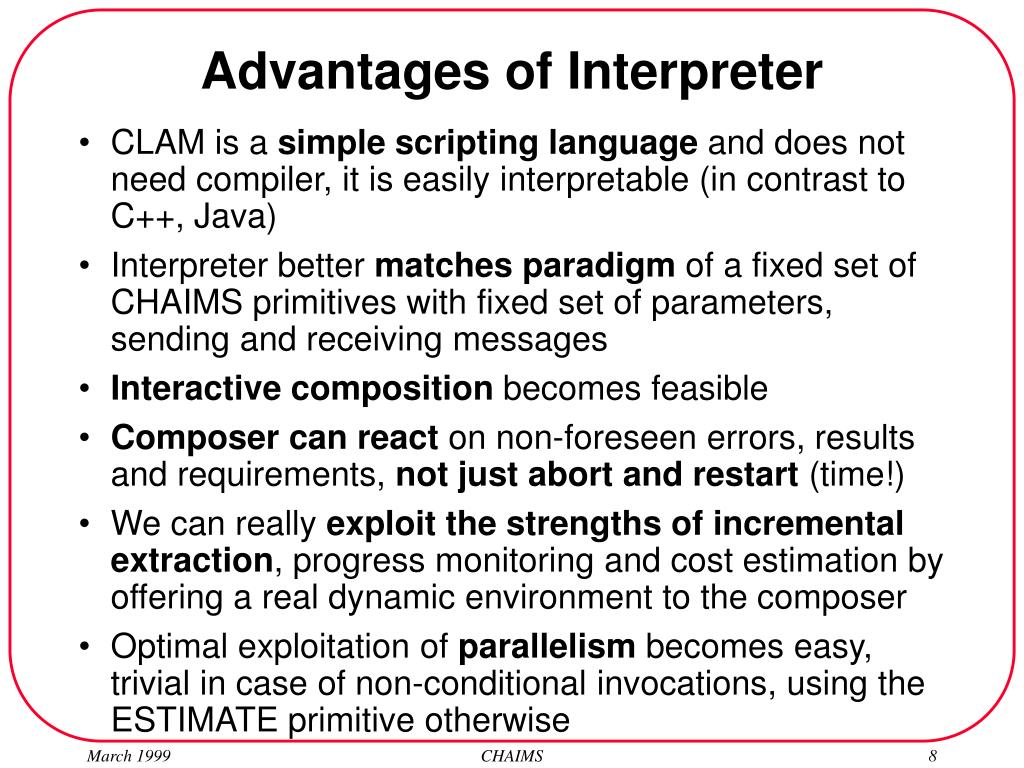 Advantages of Interpreter

• CLAM is a simple scripting language and does not need compiler, it is easily interpretable (in contrast to C++, Java)

• Interpreter better matches paradigm of a fixed set of CHAIMS primitives with fixed set of parameters, sending and receiving messages

• Interactive composition becomes feasible

• Composer can react on non-foreseen errors, results and requirements, not just abort and restart (time!)

• We can really exploit the strengths of incremental extraction, progress monitoring and cost estimation by offering a real dynamic environment to the composer

• Optimal exploitation of parallelism becomes easy, trivial in case of non-conditional invocations, using the ESTIMATE primitive otherwise

March 1999

CHAIMS

8